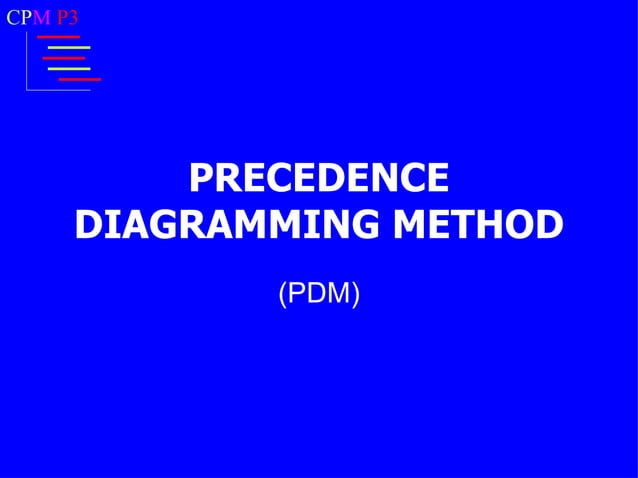 CPM P3

PRECEDENCE DIAGRAMMING METHOD

(PDM)